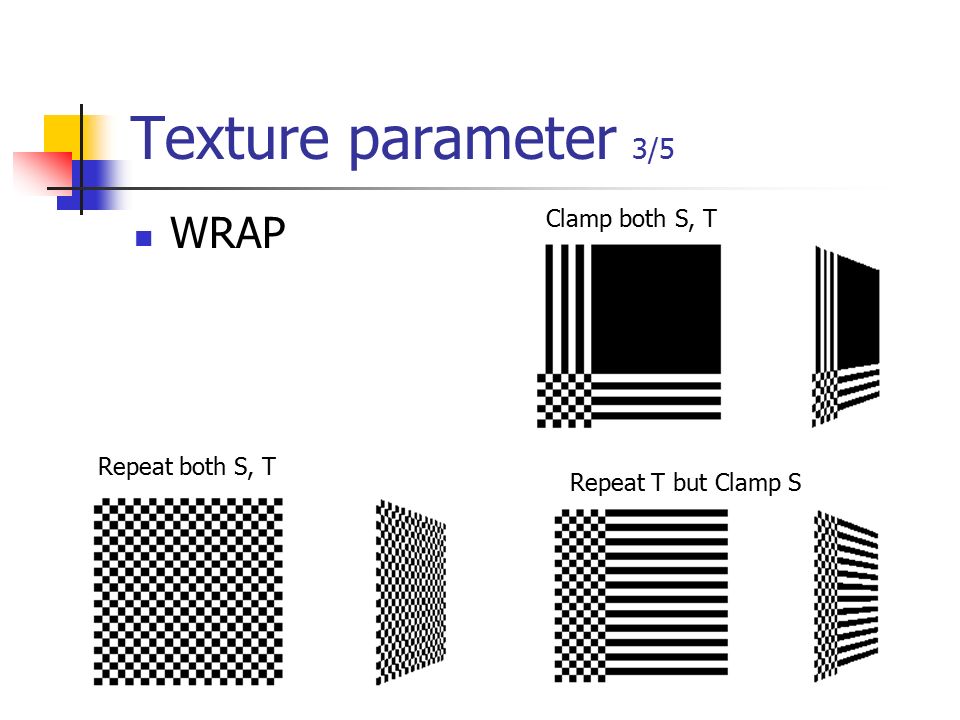 Texture parameter 3/5

WRAP

Clamp both S, T

Repeat both S, T

Repeat T but Clamp S